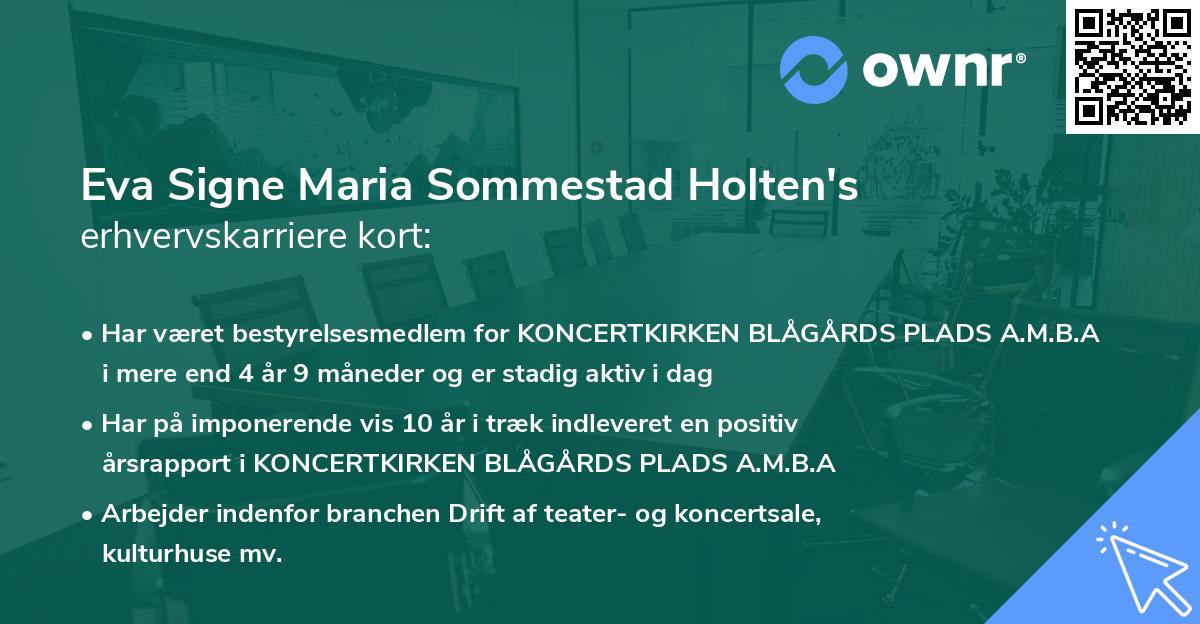 ownr®

Eva Signe Maria Sommestad Holten's
erhvervskarriere kort:

• Har været bestyrelsesmedlem for KONCERTKIRKEN BLÅGÅRDS PLADS A.M.B.A i mere end 4 år 9 måneder og er stadig aktiv i dag

• Har på imponerende vis 10 år i træk indleveret en positiv årsrapport i KONCERTKIRKEN BLÅGÅRDS PLADS A.M.B.A

• Arbejder indenfor branchen Drift af teater- og koncertsale, kulturhuse mv.